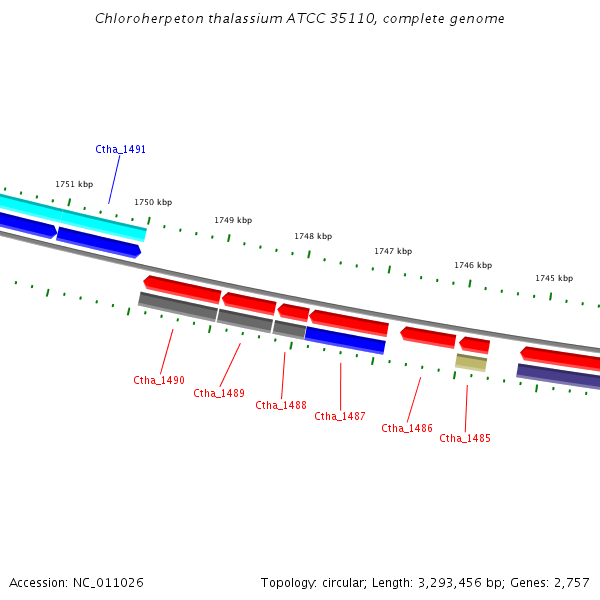 Chloroherpeton thalassium ATCC 35110, complete genome

Ctha_1491

1751 kbp

1750 kbp

1749 kbp

1748 kbp

1747 kbp

1746 kbp

1745 kbp

Ctha_1490

Ctha_1489

Ctha_1488

Ctha_1487

Ctha_1486

Ctha_1485

Accession: NC_011026

Topology: circular; Length: 3,293,456 bp; Genes: 2,757